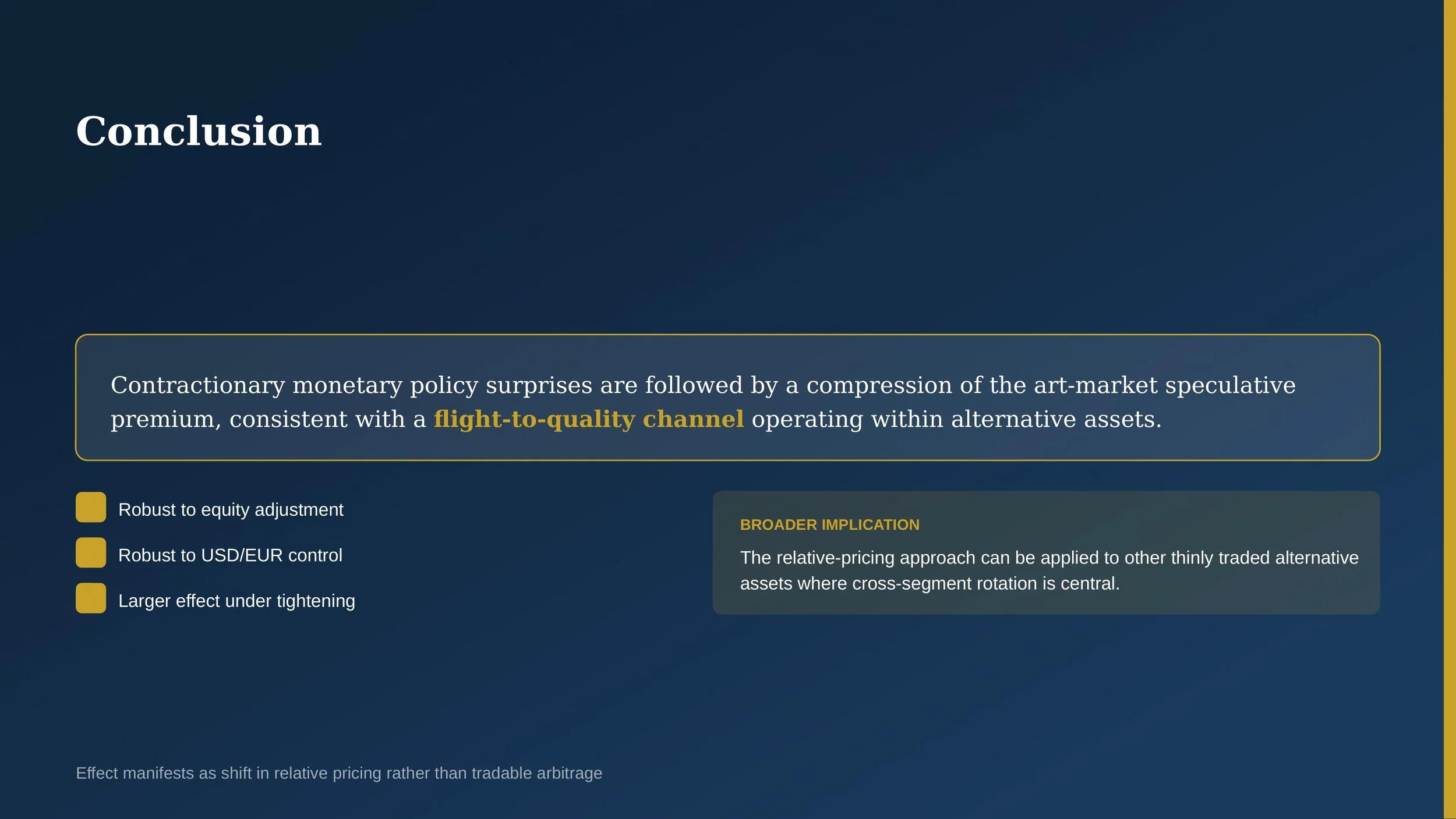 Conclusion

Contractionary monetary policy surprises are followed by a compression of the art-market speculative premium, consistent with a flight-to-quality channel operating within alternative assets.

Robust to equity adjustment

Robust to USD/EUR control

Larger effect under tightening

BROADER IMPLICATION

The relative-pricing approach can be applied to other thinly traded alternative assets where cross-segment rotation is central.

Effect manifests as shift in relative pricing rather than tradable arbitrage